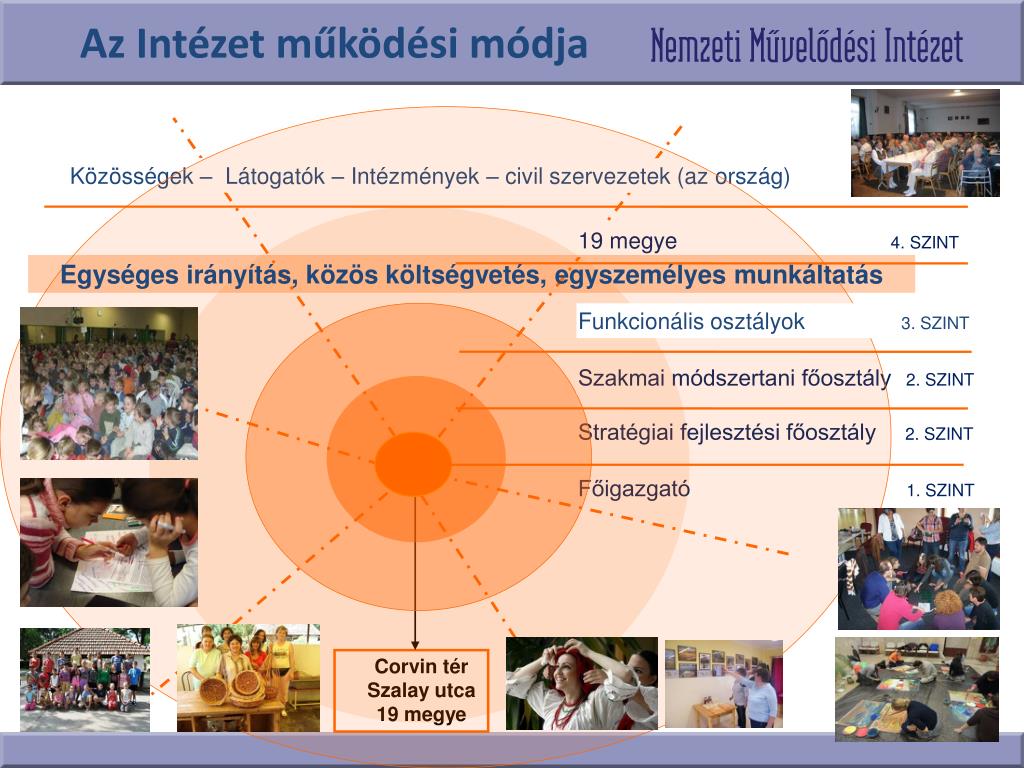 Az Intézet működési módja

Nemzeti Művelődési Intézet

Közösségek – Látogatók – Intézmények – civil szervezetek (az ország)

19 megye 4. SZINT

Egységes irányítás, közös költségvetés, egyszemélyes munkáltatás

Funkcionális osztályok 3. SZINT

Szakmai módszertani főosztály 2. SZINT

Stratégiai fejlesztési főosztály 2. SZINT

Főigazgató 1. SZINT

Corvin tér
Szalay utca
19 megye